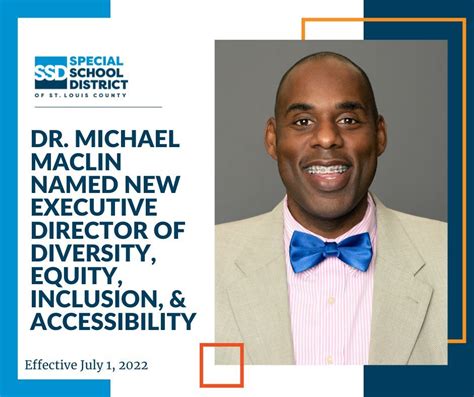 SSD SPECIAL SCHOOL DISTRICT
OF ST. LOUIS COUNTY

DR. MICHAEL MACLIN NAMED NEW EXECUTIVE DIRECTOR OF DIVERSITY, EQUITY, INCLUSION, & ACCESSIBILITY

Effective July 1, 2022